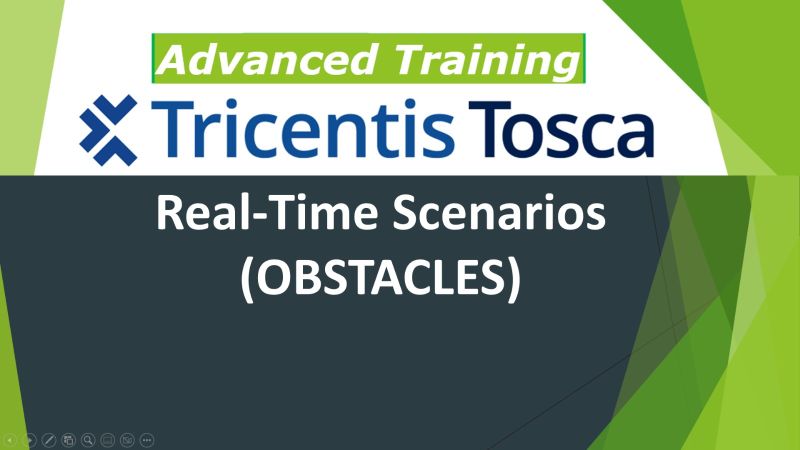 Advanced Training

Tricentis Tosca

Real-Time Scenarios (OBSTACLES)